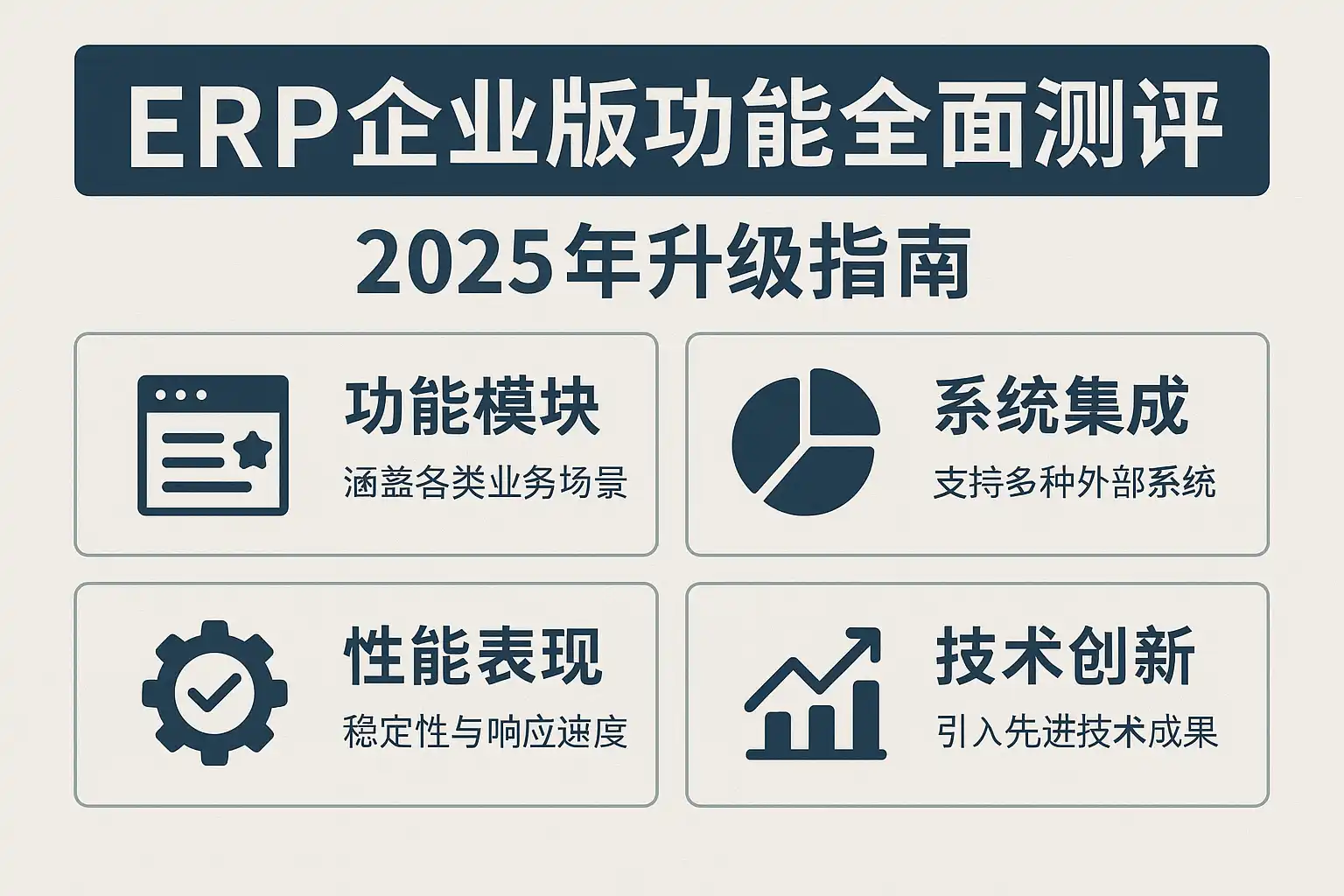 ERP企业版功能全面测评

2025年升级指南

功能模块
涵盖各类业务场景

系统集成
支持多种外部系统

性能表现
稳定性与响应速度

技术创新
引入先进技术成果